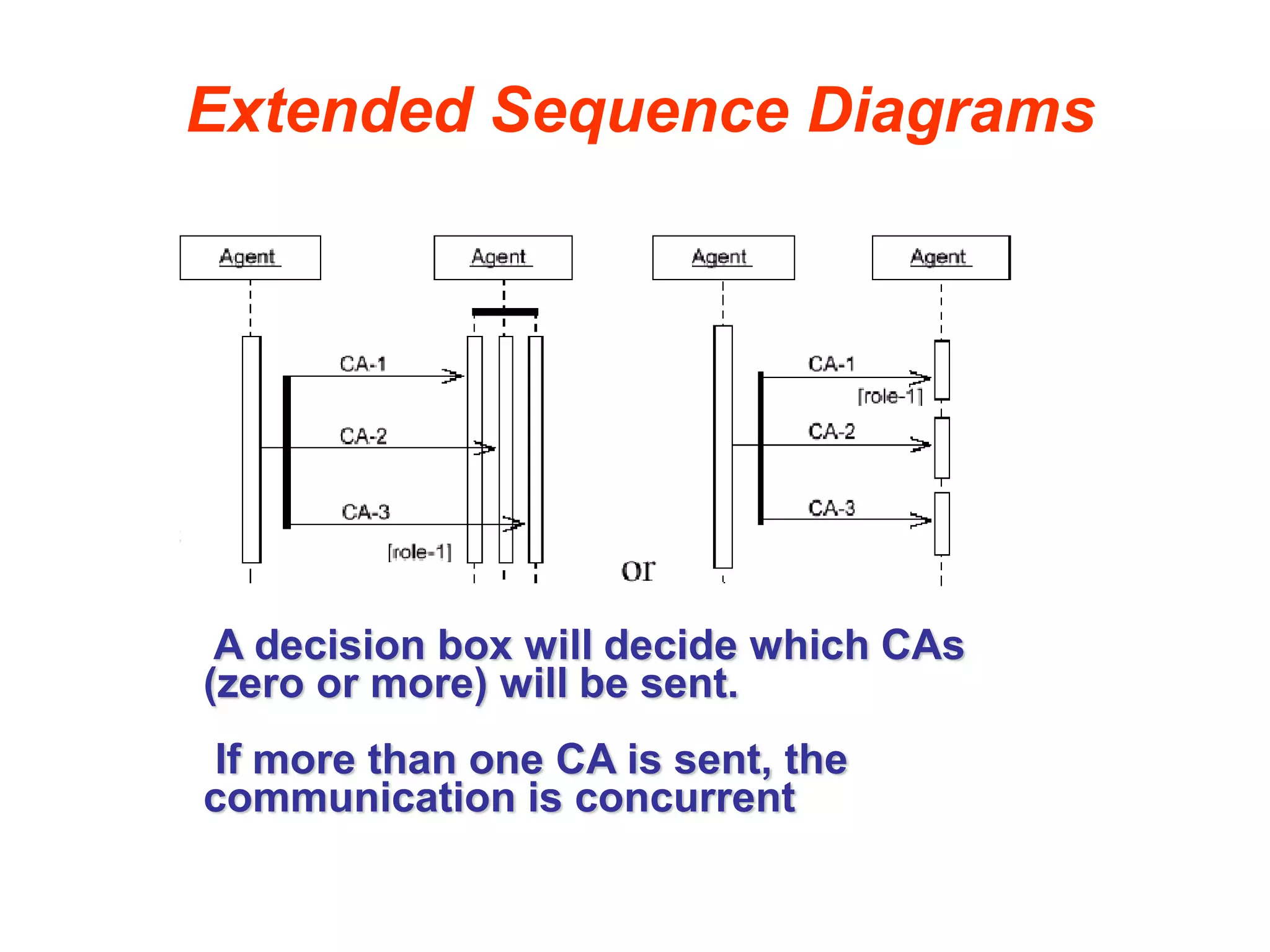 Extended Sequence Diagrams

Agent

Agent

CA-1

CA-2

CA-3

[role-1]

or

Agent

Agent

CA-1

[role-1]

CA-2

CA-3

A decision box will decide which CAs (zero or more) will be sent.

If more than one CA is sent, the communication is concurrent